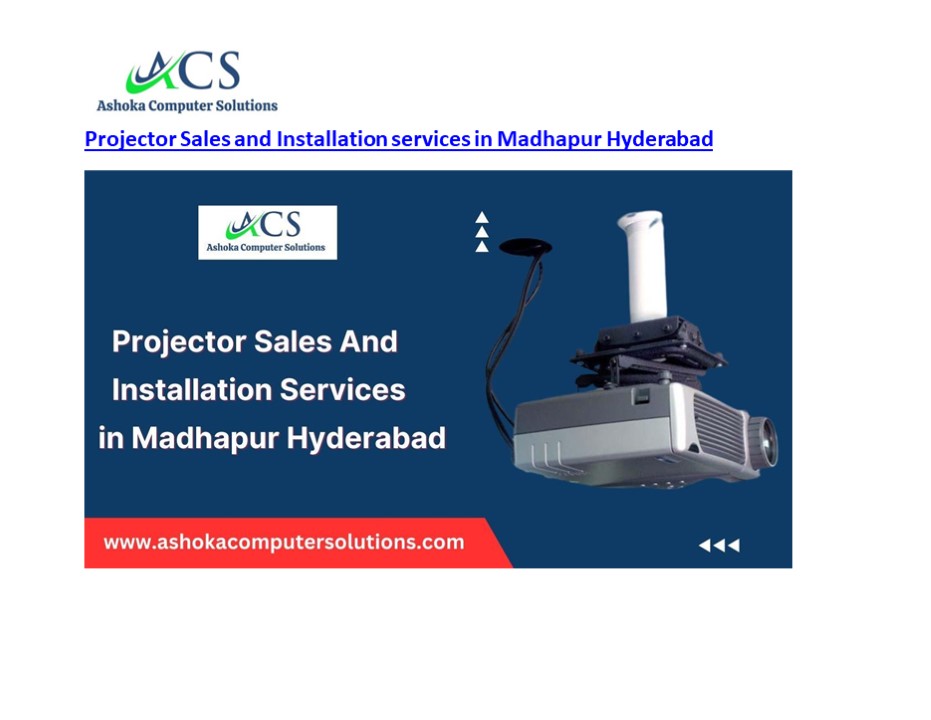 ACS
Ashoka Computer Solutions

Projector Sales and Installation services in Madhapur Hyderabad

ACS
Ashoka Computer Solutions

Projector Sales And Installation Services in Madhapur Hyderabad

www.ashokacomputersolutions.com